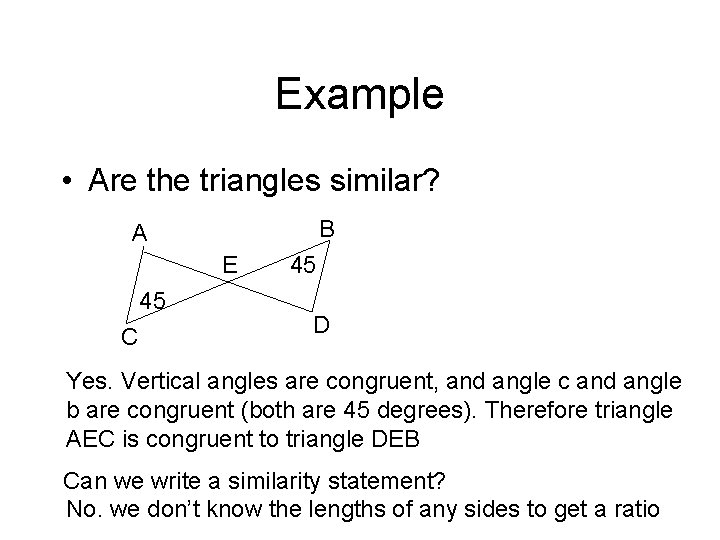 Example

• Are the triangles similar?

A
B
E
45
45
C
D

Yes. Vertical angles are congruent, and angle c and angle b are congruent (both are 45 degrees). Therefore triangle AEC is congruent to triangle DEB

Can we write a similarity statement?
No. we don't know the lengths of any sides to get a ratio